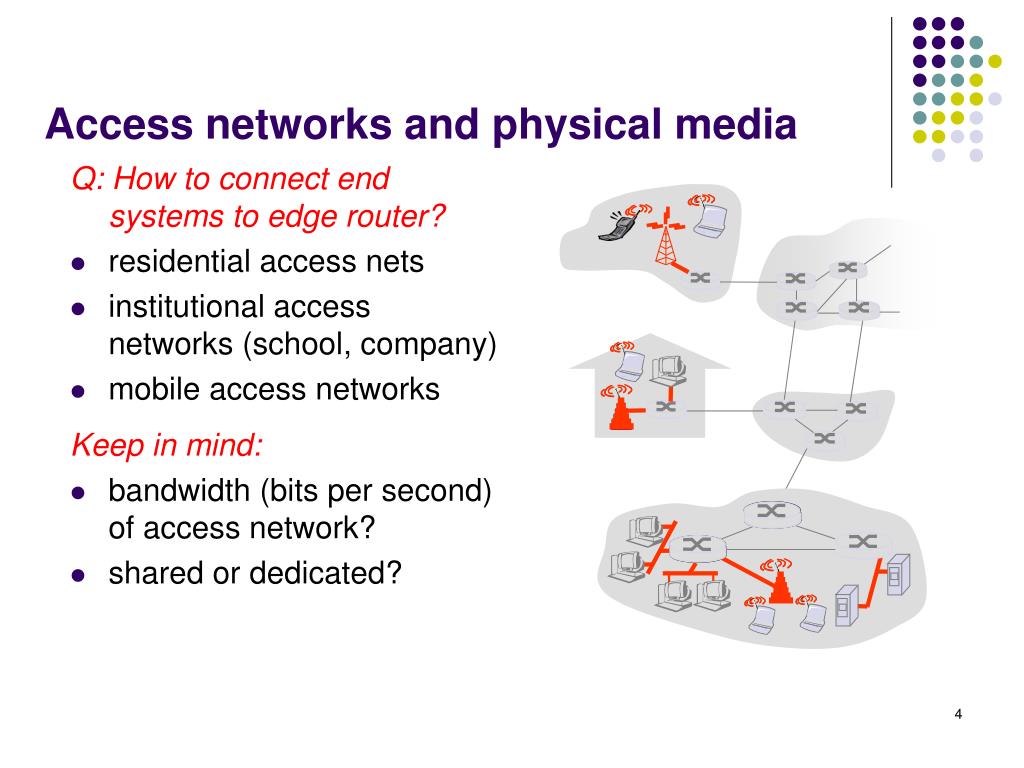 Access networks and physical media

Q: How to connect end systems to edge router?

- residential access nets
- institutional access networks (school, company)
- mobile access networks

Keep in mind:

- bandwidth (bits per second) of access network?
- shared or dedicated?

4